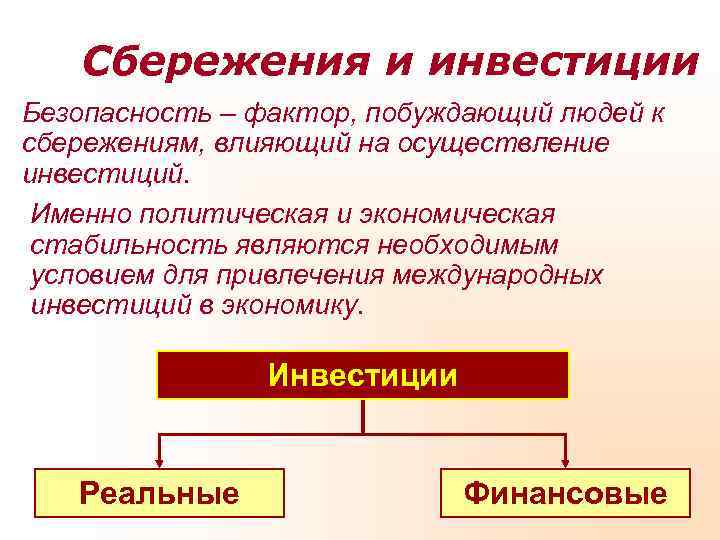 Сбережения и инвестиции

Безопасность – фактор, побуждающий людей к сбережениям, влияющий на осуществление инвестиций.

Именно политическая и экономическая стабильность являются необходимым условием для привлечения международных инвестиций в экономику.

Инвестиции

Реальные

Финансовые